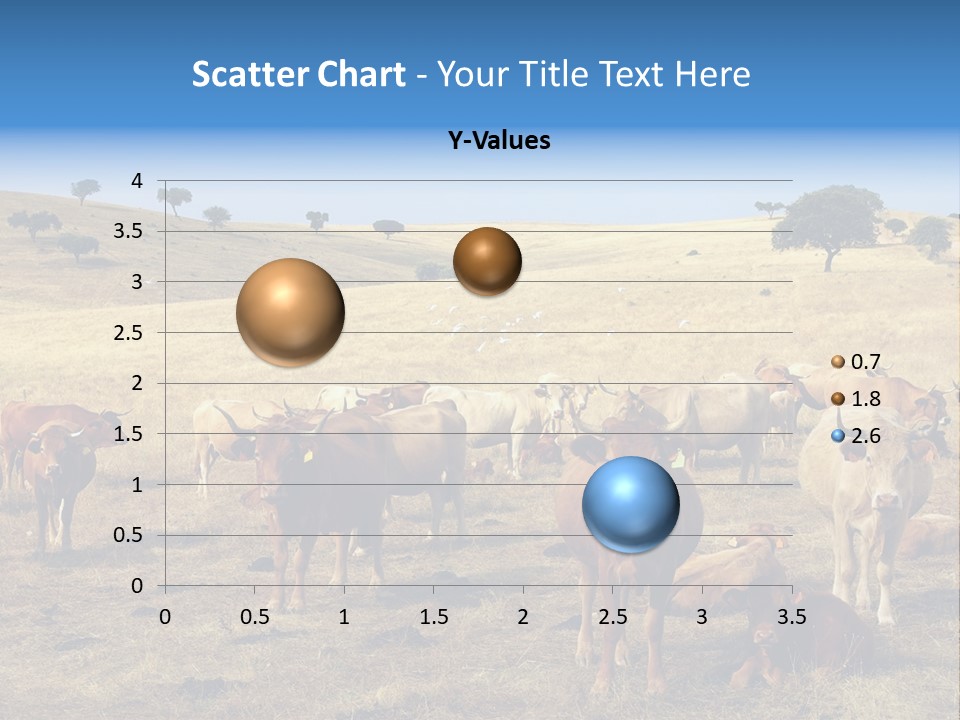 Scatter Chart - Your Title Text Here

Y-Values

4
3.5
3
2.5
2
1.5
1
0.5
0

0 0.5 1 1.5 2 2.5 3 3.5

0.7
1.8
2.6